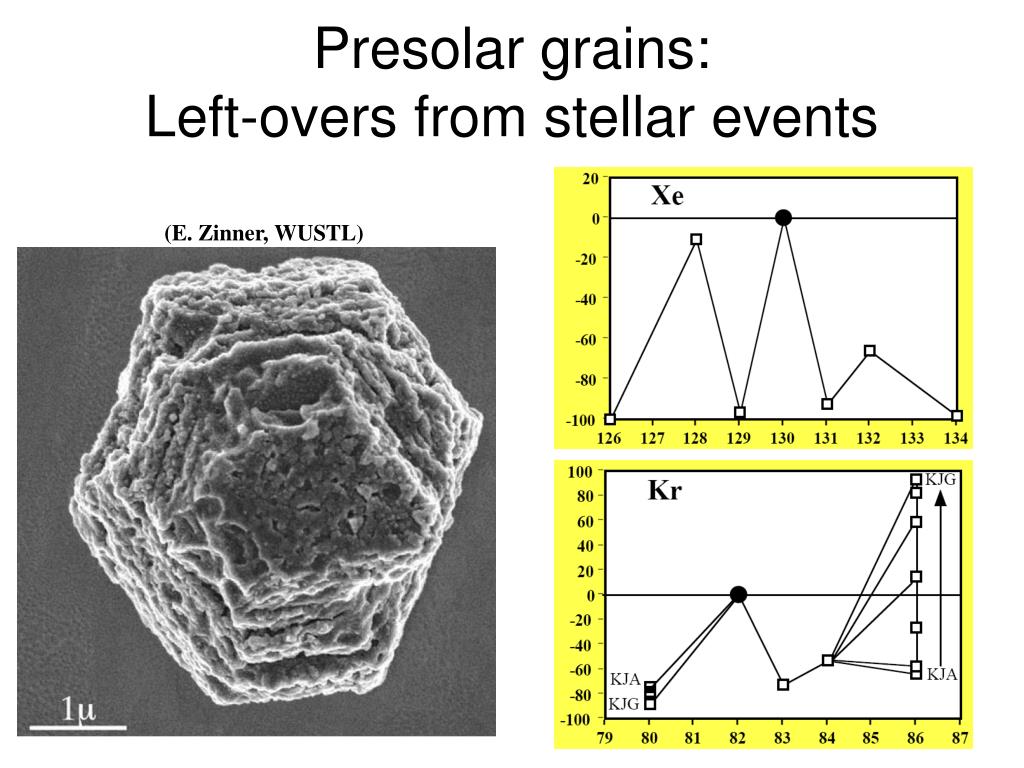 Presolar grains:
Left-overs from stellar events

(E. Zinner, WUSTL)

1μ

Xe

20
0
-20
-40
-60
-80
-100

126 127 128 129 130 131 132 133 134

Kr

100
80
60
40
20
0
-20
-40
-60
-80
-100

KJG
KJA
KJA
KJG

79 80 81 82 83 84 85 86 87